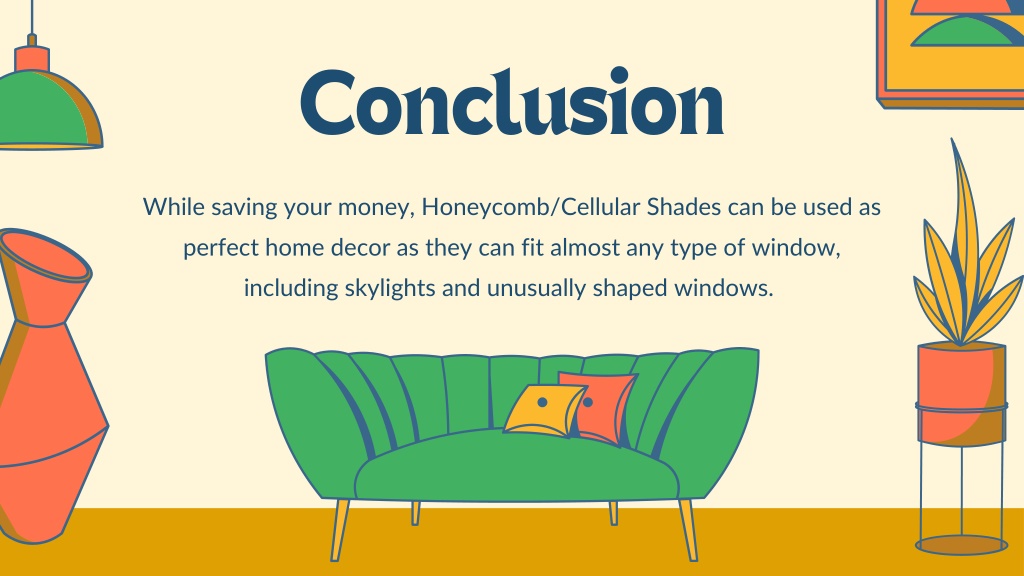 Conclusion

While saving your money, Honeycomb/Cellular Shades can be used as perfect home decor as they can fit almost any type of window, including skylights and unusually shaped windows.